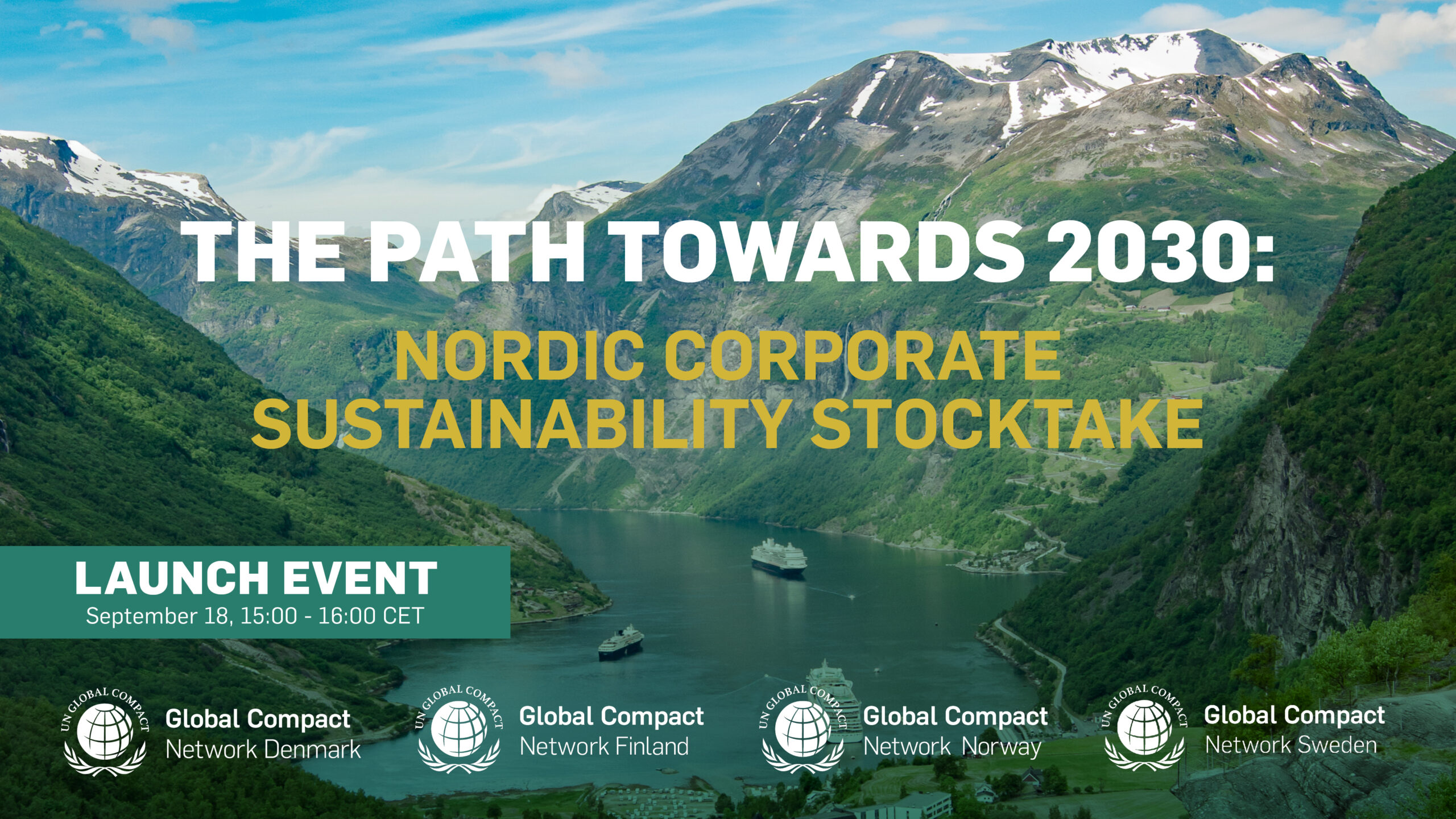 THE PATH TOWARDS 2030:

NORDIC CORPORATE SUSTAINABILITY STOCKTAKE

LAUNCH EVENT
September 18, 15:00 - 16:00 CET

UN GLOBAL COMPACT
Global Compact
Network Denmark

UN GLOBAL COMPACT
Global Compact
Network Finland

UN GLOBAL COMPACT
Global Compact
Network Norway

UN GLOBAL COMPACT
Global Compact
Network Sweden